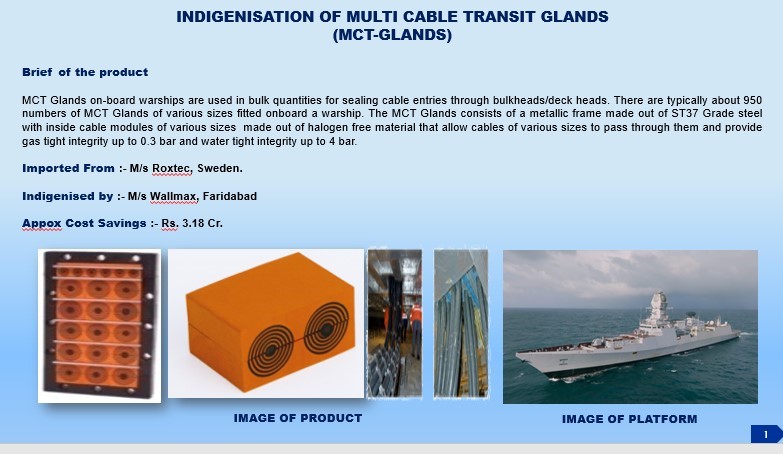 INDIGENISATION OF MULTI CABLE TRANSIT GLANDS (MCT-GLANDS)

Brief of the product

MCT Glands on-board warships are used in bulk quantities for sealing cable entries through bulkheads/deck heads. There are typically about 950 numbers of MCT Glands of various sizes fitted onboard a warship. The MCT Glands consists of a metallic frame made out of ST37 Grade steel with inside cable modules of various sizes made out of halogen free material that allow cables of various sizes to pass through them and provide gas tight integrity up to 0.3 bar and water tight integrity up to 4 bar.

Imported From :- M/s Roxtec, Sweden.

Indigenised by :- M/s Wallmax, Faridabad

Appox Cost Savings :- Rs. 3.18 Cr.

IMAGE OF PRODUCT

IMAGE OF PLATFORM

1